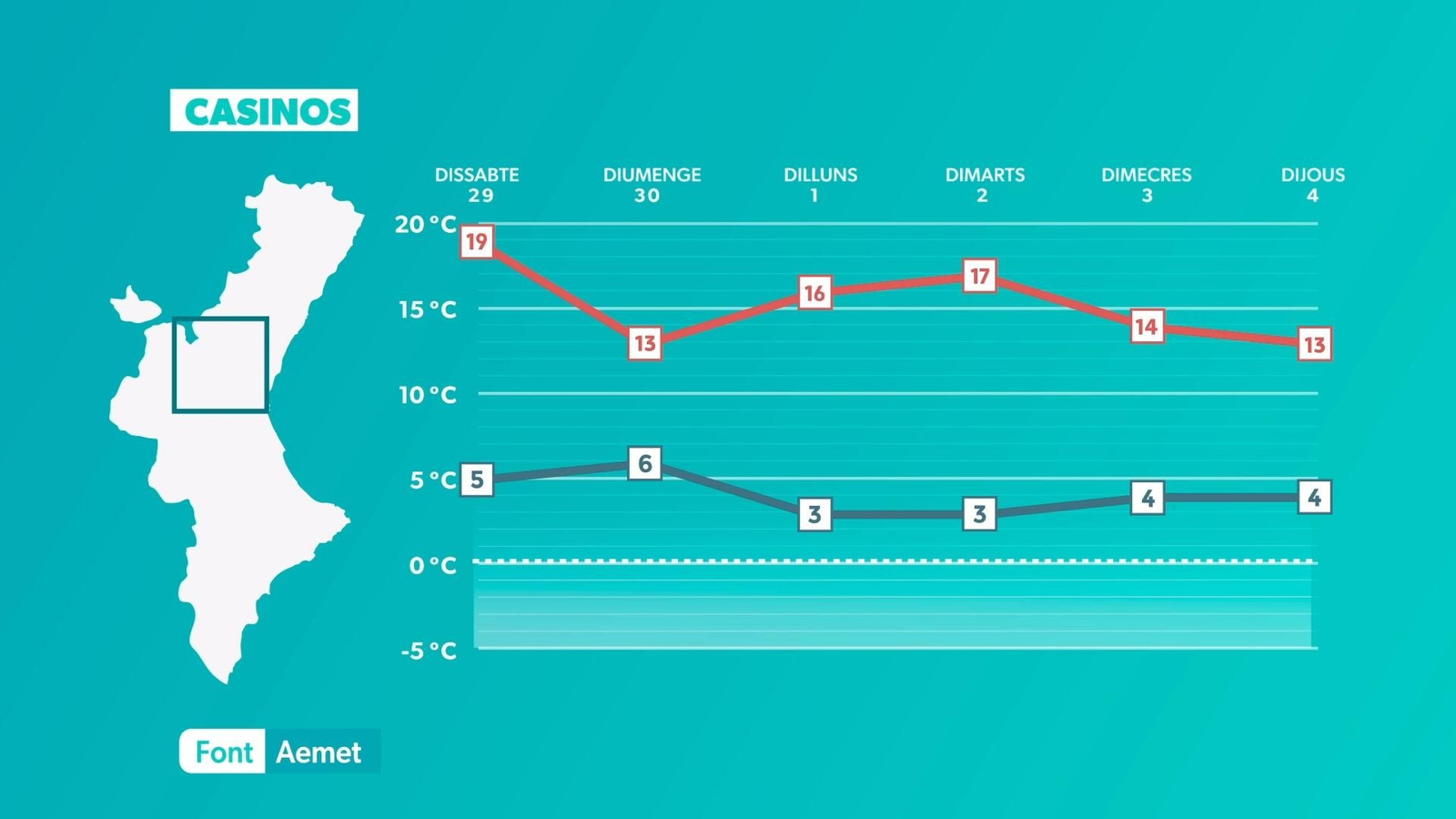 CASINOS

DISSABTE 29

DIUMENGE 30

DILLUNS 1

DIMARTS 2

DIMECRES 3

DIJOUS 4

20 °C

15 °C

10 °C

5 °C

0 °C

-5 °C

19

13

16

17

14

13

5

6

3

3

4

4

Font Aemet